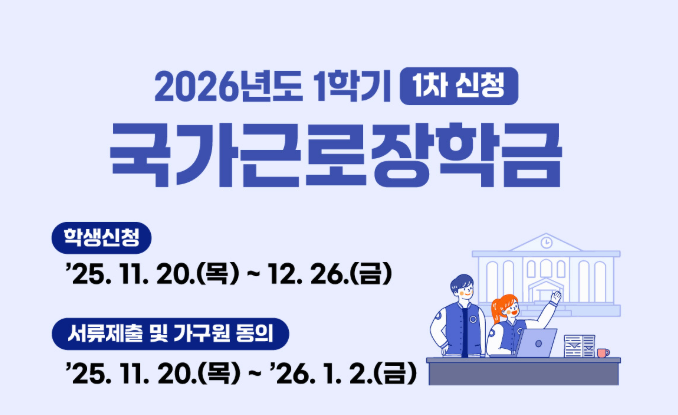 2026년도 1학기 1차 신청

국가근로장학금

학생신청

’25. 11. 20.(목) ~ 12. 26.(금)

서류제출 및 가구원 동의

’25. 11. 20.(목) ~ ’26. 1. 2.(금)